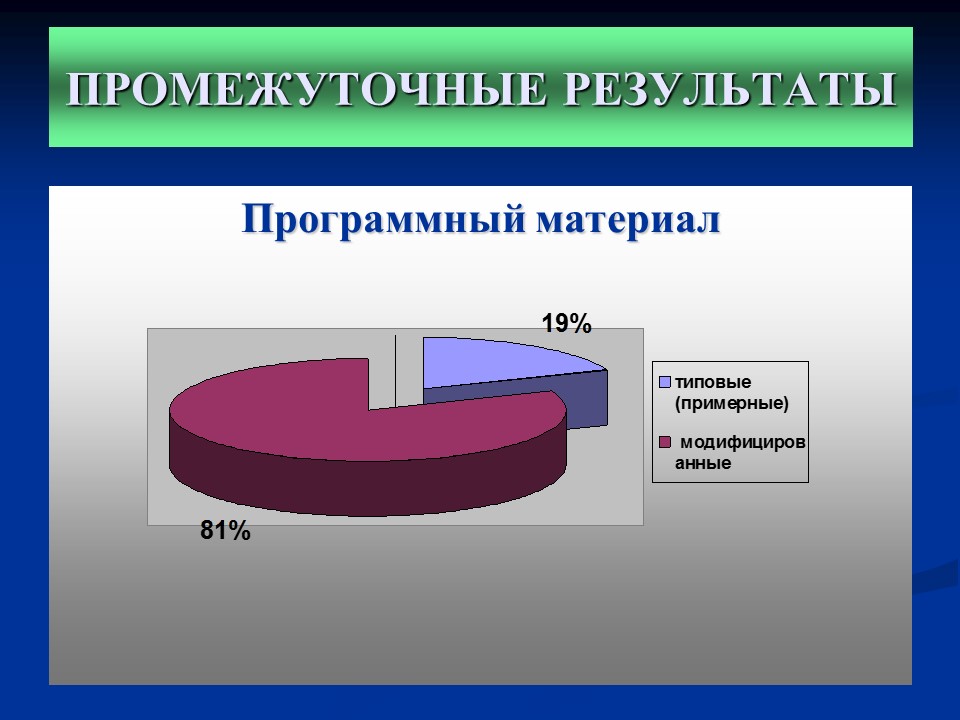 ПРОМЕЖУТОЧНЫЕ РЕЗУЛЬТАТЫ

Программный материал

19%

81%

типовые (примерные)

модифицированные